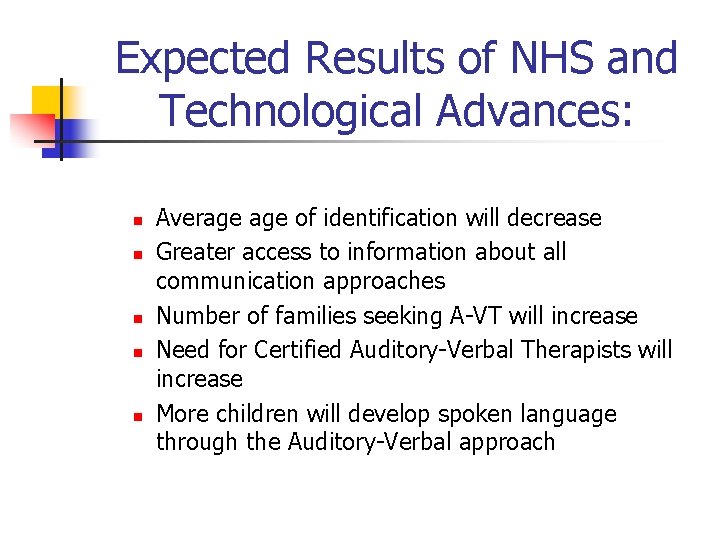 Expected Results of NHS and Technological Advances:

- Average age of identification will decrease
- Greater access to information about all communication approaches
- Number of families seeking A-VT will increase
- Need for Certified Auditory-Verbal Therapists will increase
- More children will develop spoken language through the Auditory-Verbal approach